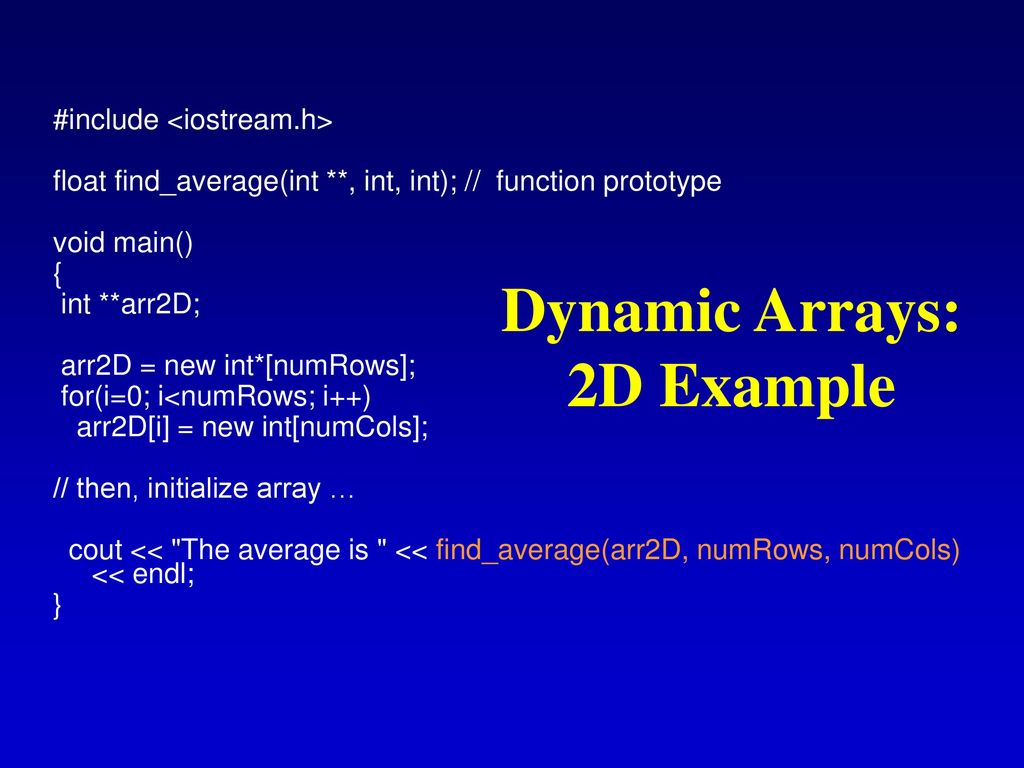 Dynamic Arrays: 2D Example

#include <iostream.h>

float find_average(int **, int, int); // function prototype

void main()
{
int **arr2D;

arr2D = new int*[numRows];
for(i=0; i<numRows; i++)
arr2D[i] = new int[numCols];

// then, initialize array …

cout << "The average is " << find_average(arr2D, numRows, numCols) << endl;
}